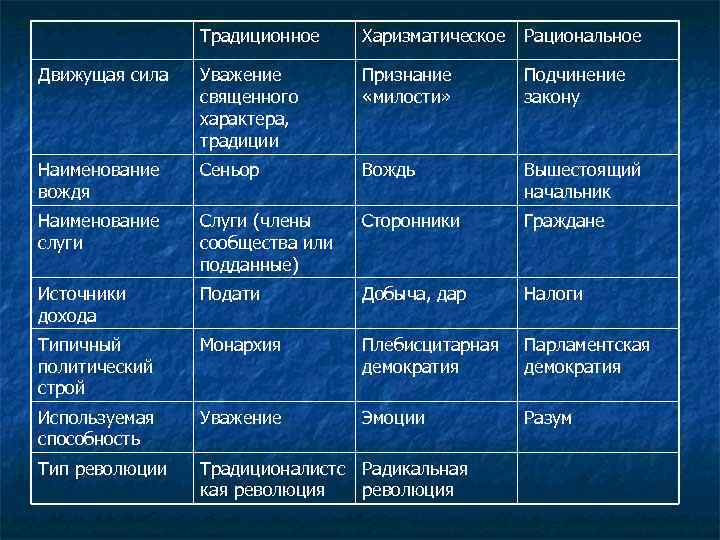 | | Традиционное | Харизматическое | Рациональное |
|---|---|---|---|
| Движущая сила | Уважение священного характера, традиции | Признание «милости» | Подчинение закону |
| Наименование вождя | Сеньор | Вождь | Вышестоящий начальник |
| Наименование слуги | Слуги (члены сообщества или подданные) | Сторонники | Граждане |
| Источники дохода | Подати | Добыча, дар | Налоги |
| Типичный политический строй | Монархия | Плебисцитарная демократия | Парламентская демократия |
| Используемая способность | Уважение | Эмоции | Разум |
| Тип революции | Традиционалистская революция | Радикальная революция | |